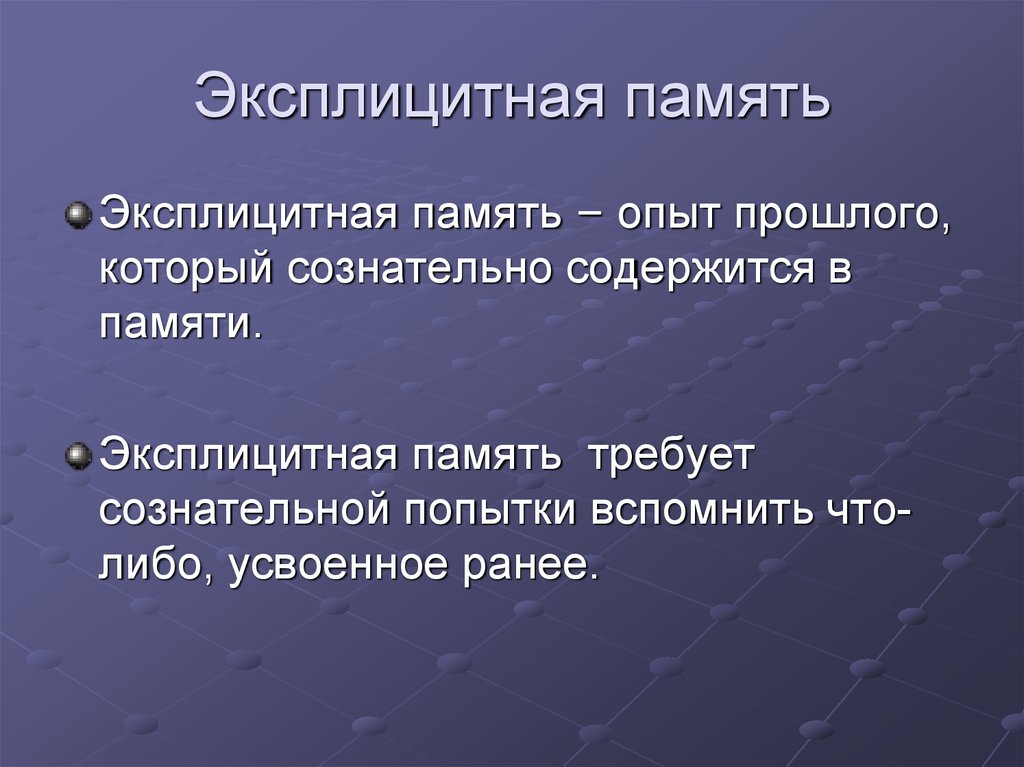 Эксплицитная память

Эксплицитная память – опыт прошлого, который сознательно содержится в памяти.

Эксплицитная память требует сознательной попытки вспомнить что-либо, усвоенное ранее.